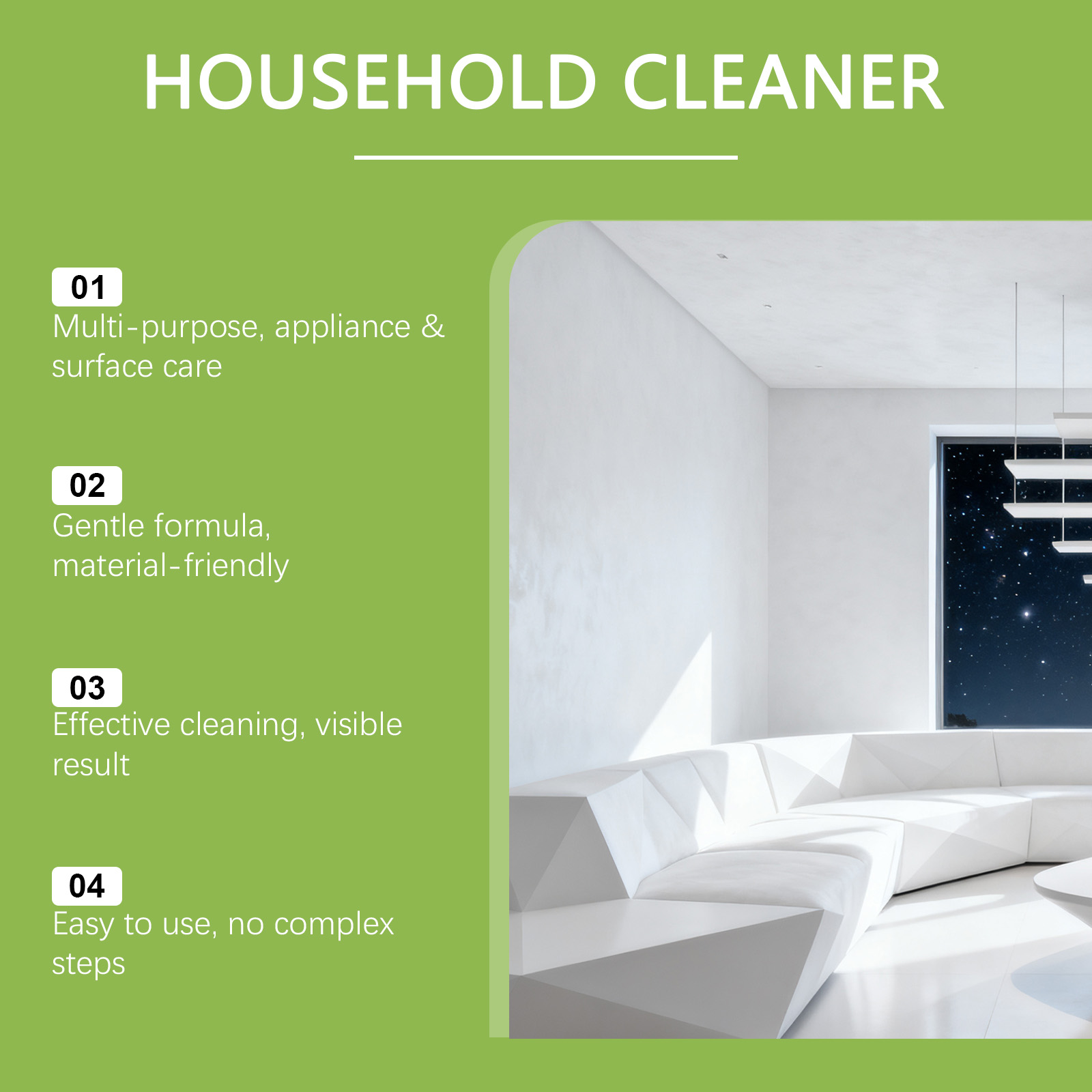 HOUSEHOLD CLEANER

01
Multi-purpose, appliance & surface care

02
Gentle formula, material-friendly

03
Effective cleaning, visible result

04
Easy to use, no complex steps